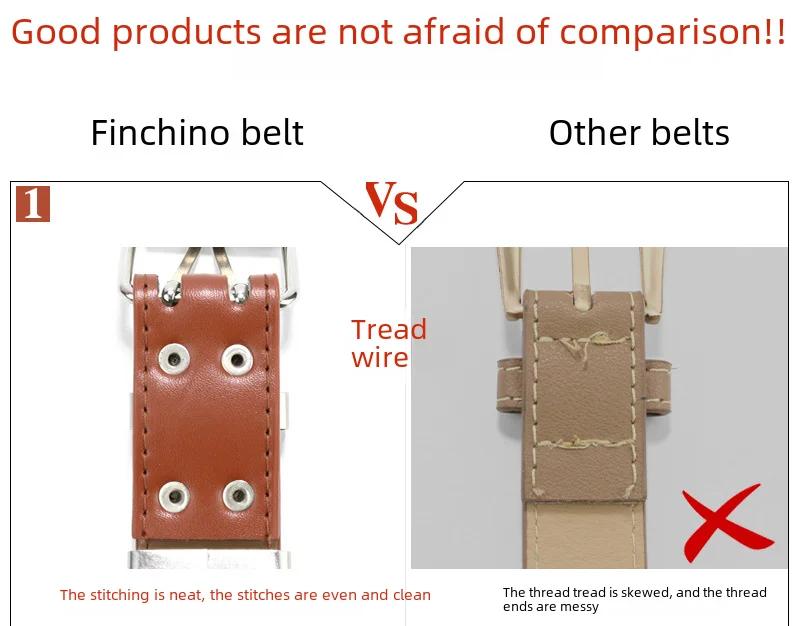 Good products are not afraid of comparison!!

Finchino belt

Other belts

1

VS

Tread wire

The stitching is neat, the stitches are even and clean

The thread tread is skewed, and the thread ends are messy